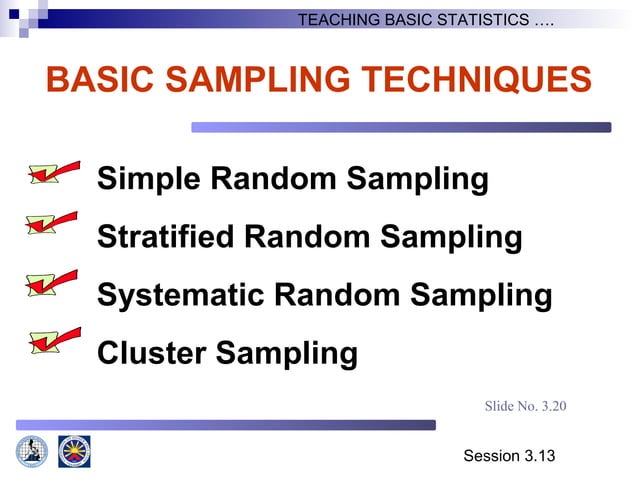 TEACHING BASIC STATISTICS ….

BASIC SAMPLING TECHNIQUES

Simple Random Sampling

Stratified Random Sampling

Systematic Random Sampling

Cluster Sampling

Slide No. 3.20

Session 3.13